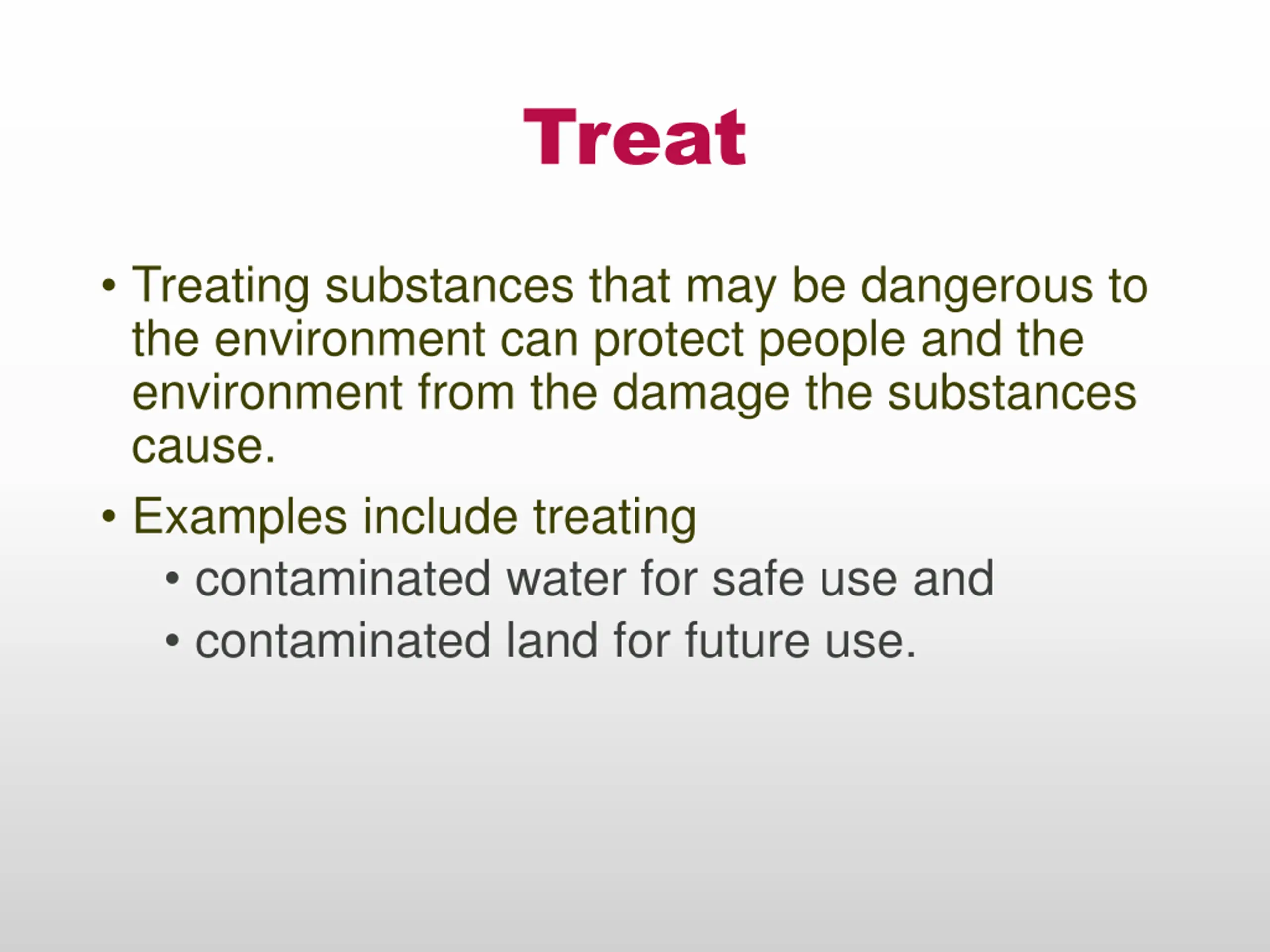 Treat

• Treating substances that may be dangerous to the environment can protect people and the environment from the damage the substances cause.

• Examples include treating
  • contaminated water for safe use and
  • contaminated land for future use.